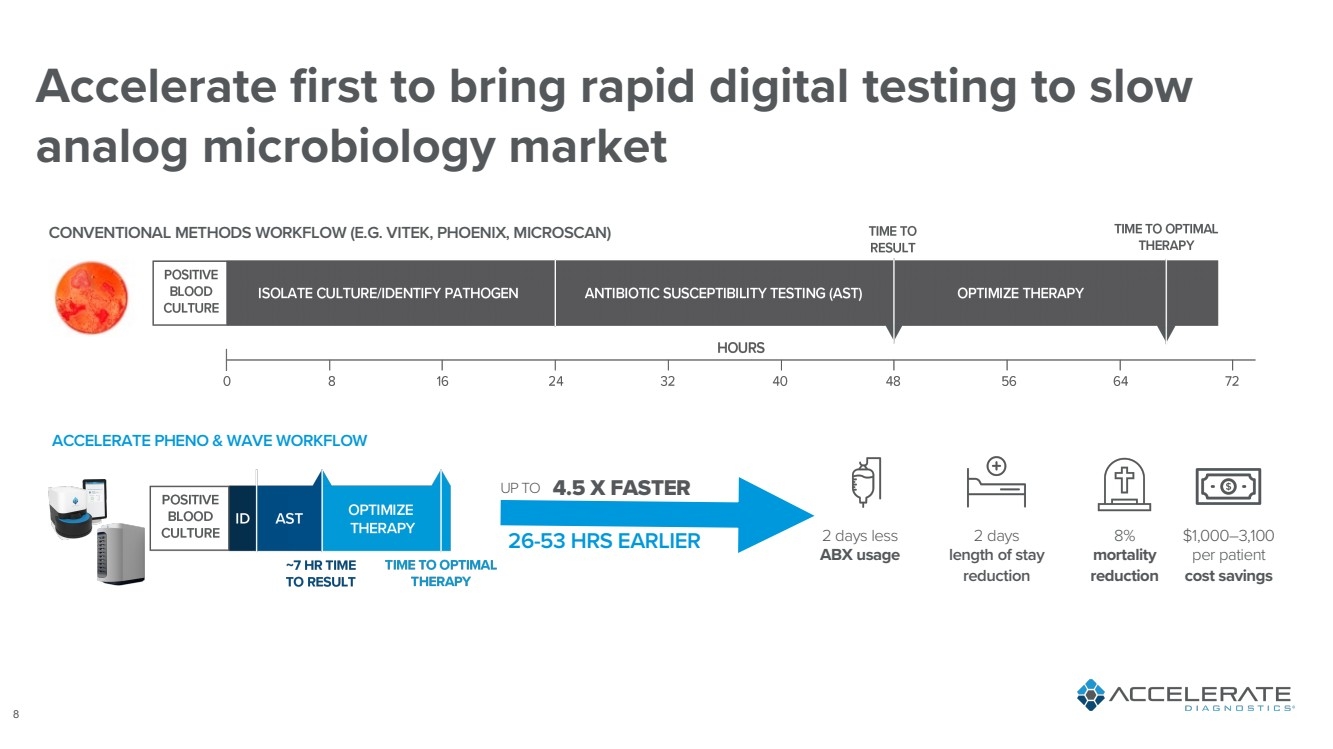 Accelerate first to bring rapid digital testing to slow analog microbiology market

CONVENTIONAL METHODS WORKFLOW (E.G. VITEK, PHOENIX, MICROSCAN)

TIME TO RESULT

TIME TO OPTIMAL THERAPY

POSITIVE BLOOD CULTURE

ISOLATE CULTURE/IDENTIFY PATHOGEN

ANTIBIOTIC SUSCEPTIBILITY TESTING (AST)

OPTIMIZE THERAPY

HOURS

0 8 16 24 32 40 48 56 64 72

ACCELERATE PHENO & WAVE WORKFLOW

POSITIVE BLOOD CULTURE

ID

AST

OPTIMIZE THERAPY

~7 HR TIME TO RESULT

TIME TO OPTIMAL THERAPY

UP TO 4.5 X FASTER

26-53 HRS EARLIER

2 days less ABX usage

2 days length of stay reduction

8% mortality reduction

$1,000–3,100 per patient cost savings

8

ACCELERATE DIAGNOSTICS®